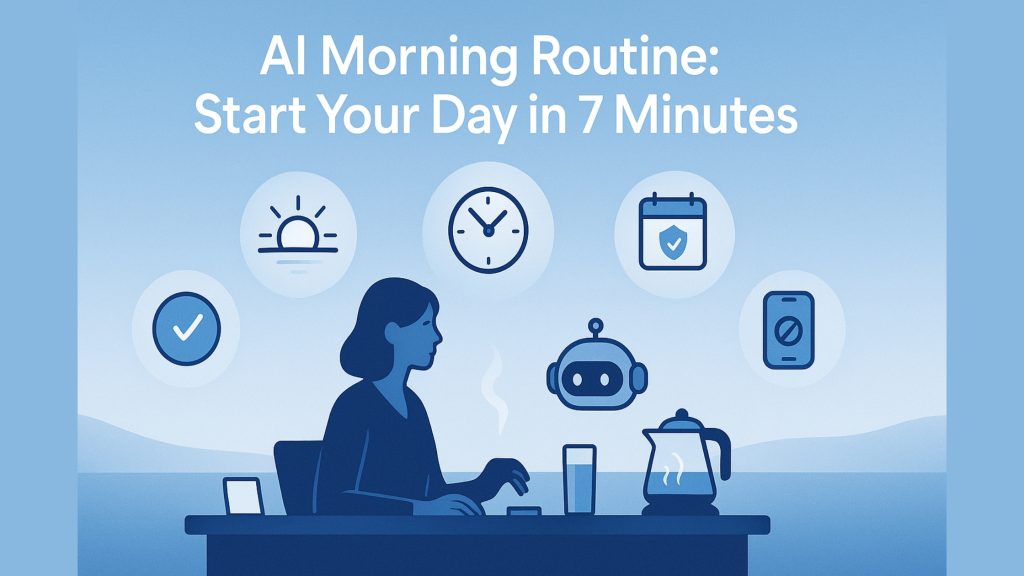 AI Morning Routine:
Start Your Day in 7 Minutes